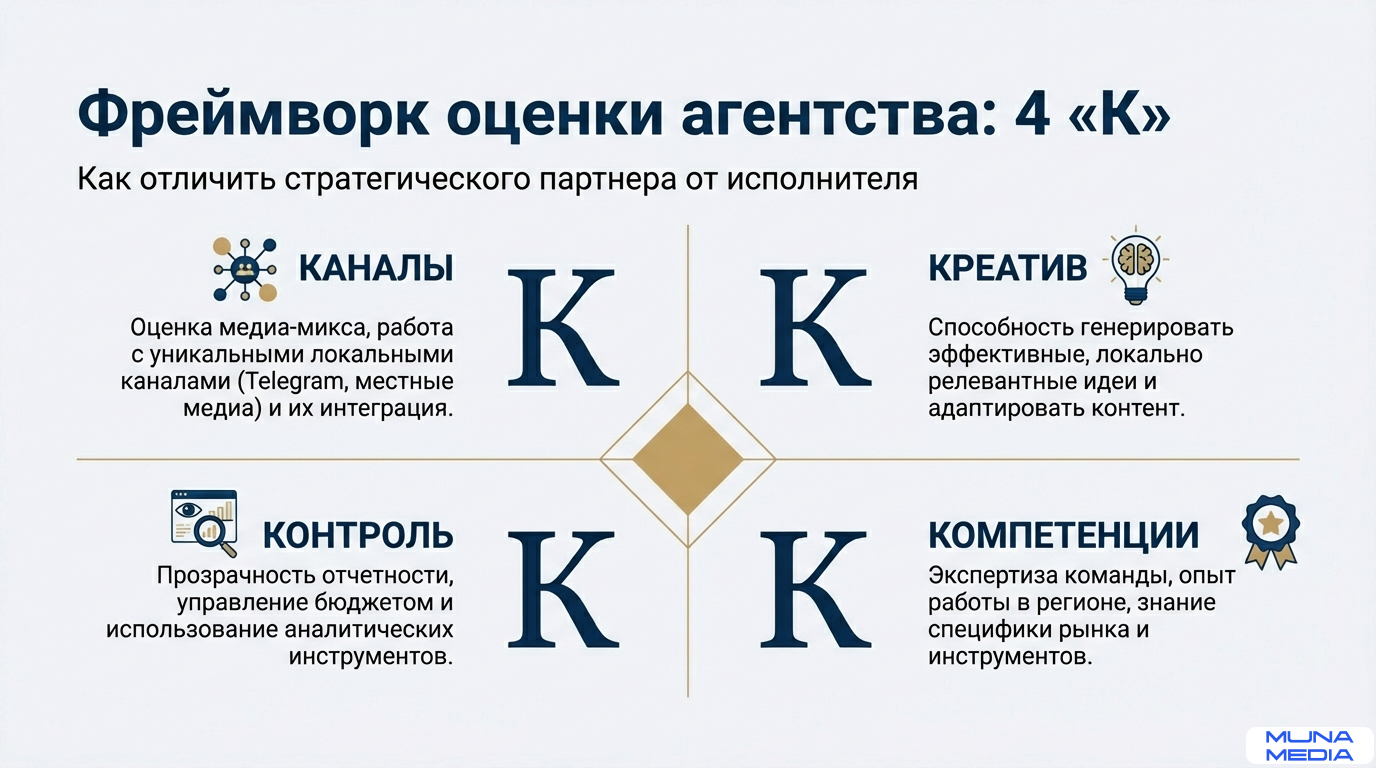 Фреймворк оценки агентства: 4 «К»

Как отличить стратегического партнера от исполнителя

КАНАЛЫ

Оценка медиа-микса, работа с уникальными локальными каналами (Telegram, местные медиа) и их интеграция.

К К

КРЕАТИВ

Способность генерировать эффективные, локально релевантные идеи и адаптировать контент.

КОНТРОЛЬ

Прозрачность отчетности, управление бюджетом и использование аналитических инструментов.

К К

КОМПЕТЕНЦИИ

Экспертиза команды, опыт работы в регионе, знание специфики рынка и инструментов.

MUNA MEDIA